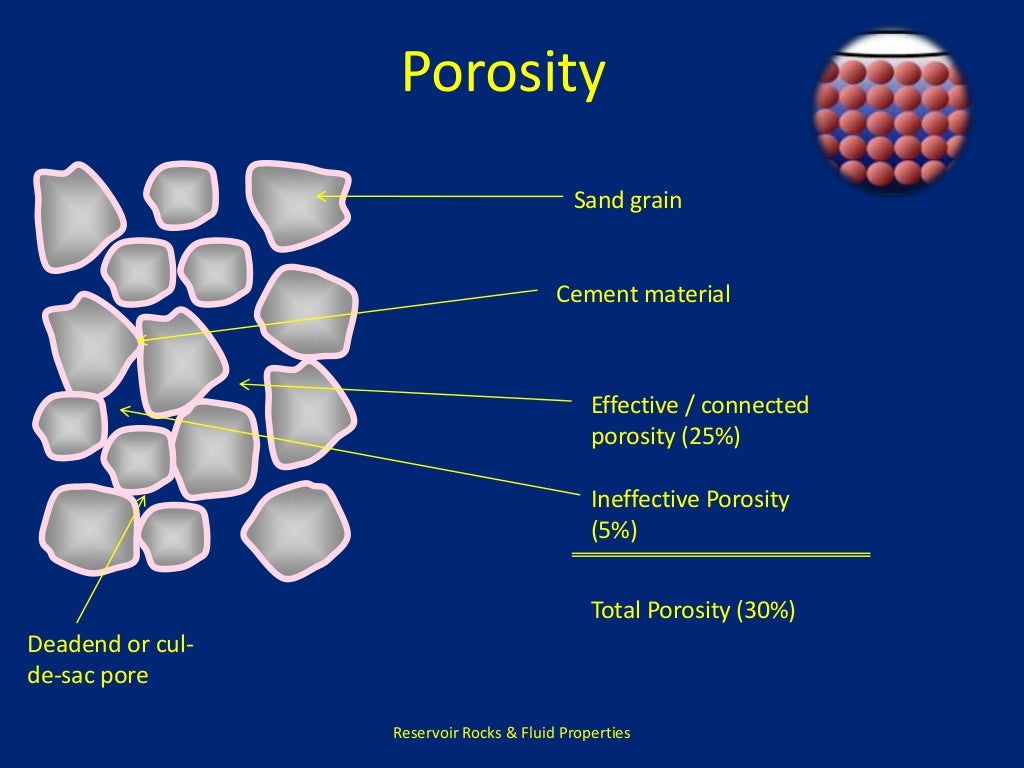 Porosity

Sand grain

Cement material

Effective / connected porosity (25%)

Ineffective Porosity (5%)

Total Porosity (30%)

Deadend or cul-de-sac pore

Reservoir Rocks & Fluid Properties